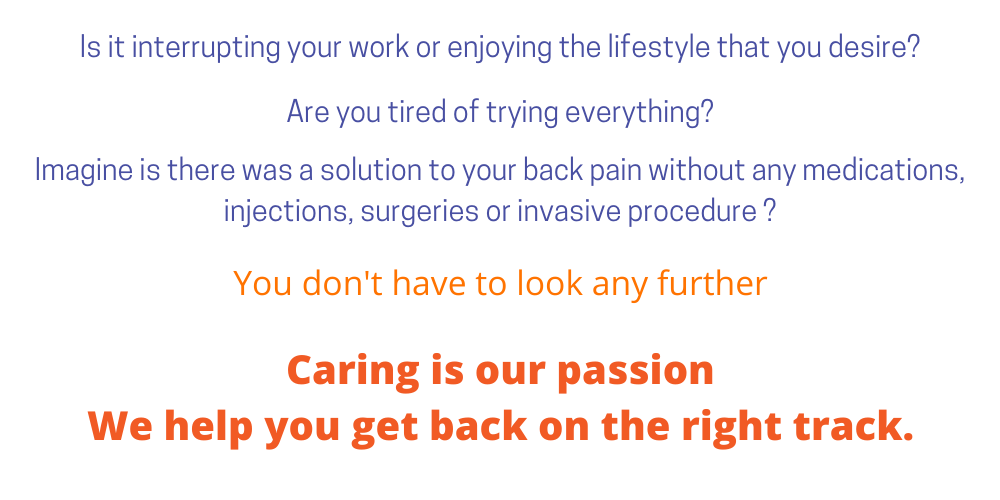 Is it interrupting your work or enjoying the lifestyle that you desire?

Are you tired of trying everything?

Imagine is there was a solution to your back pain without any medications, injections, surgeries or invasive procedure ?

You don't have to look any further

Caring is our passion
We help you get back on the right track.